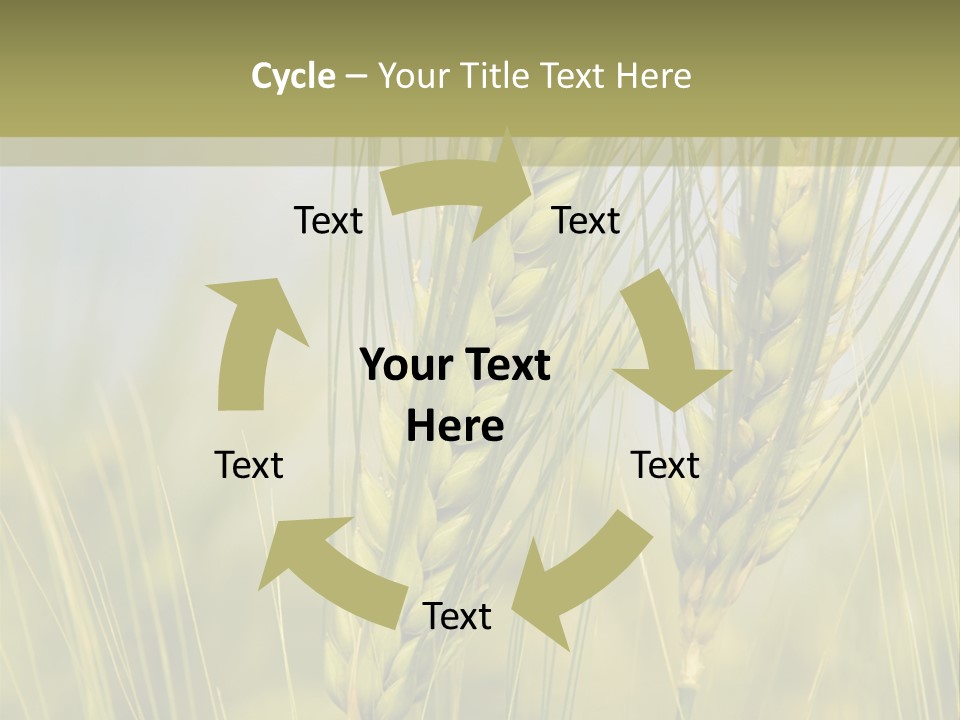 Cycle – Your Title Text Here

Text

Text

Your Text Here

Text

Text

Text